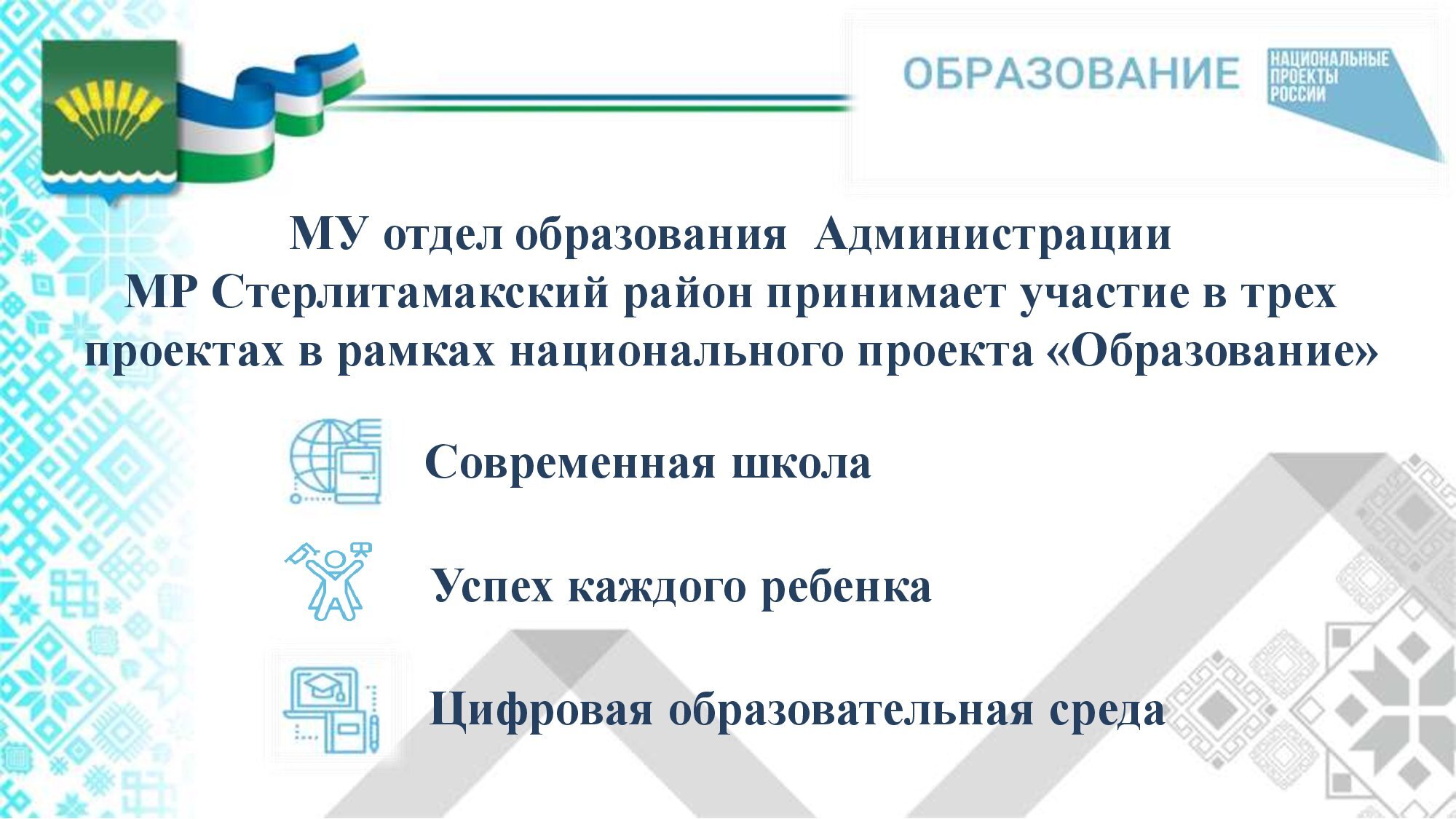 ОБРАЗОВАНИЕ

НАЦИОНАЛЬНЫЕ ПРОЕКТЫ РОССИИ

МУ отдел образования Администрации МР Стерлитамакский район принимает участие в трех проектах в рамках национального проекта «Образование»

Современная школа

Успех каждого ребенка

Цифровая образовательная среда